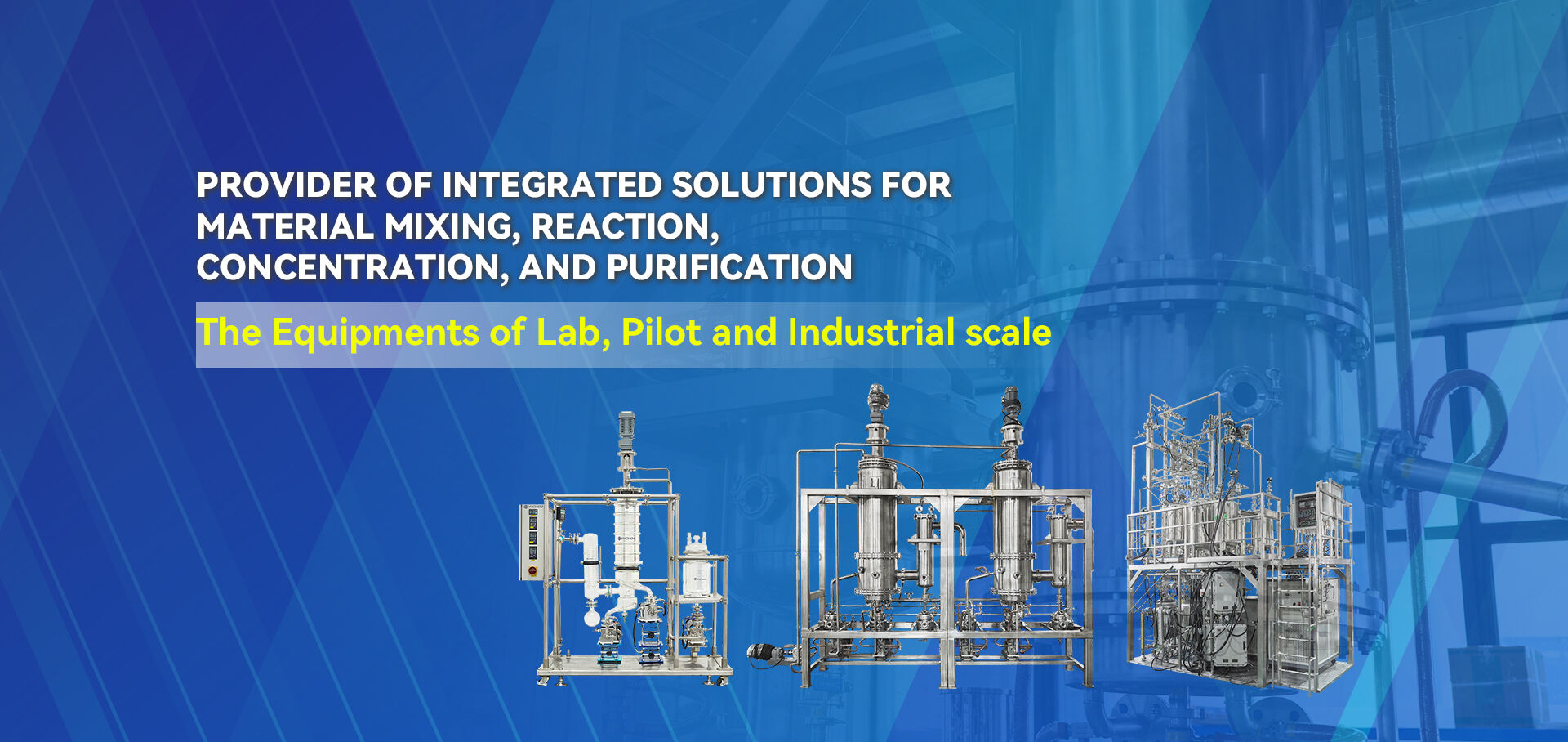 PROVIDER OF INTEGRATED SOLUTIONS FOR MATERIAL MIXING, REACTION, CONCENTRATION, AND PURIFICATION

The Equipments of Lab, Pilot and Industrial scale